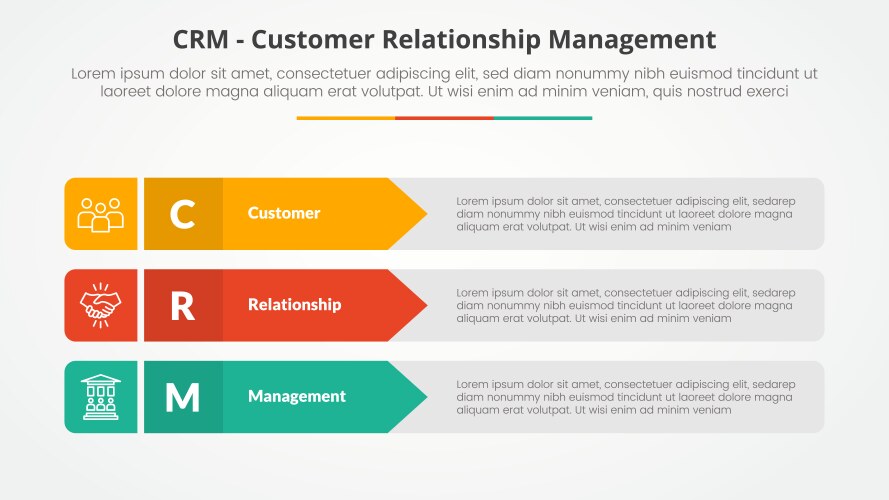 CRM - Customer Relationship Management

Lorem ipsum dolor sit amet, consectetuer adipiscing elit, sed diam nonummy nibh euismod tincidunt ut laoreet dolore magna aliquam erat volutpat. Ut wisi enim ad minim veniam, quis nostrud exerci

C

Customer

Lorem ipsum dolor sit amet, consectetuer adipiscing elit, sedarep diam nonummy nibh euismod tincidunt ut laoreet dolore magna aliquam erat volutpat. Ut wisi enim ad minim veniam

R

Relationship

Lorem ipsum dolor sit amet, consectetuer adipiscing elit, sedarep diam nonummy nibh euismod tincidunt ut laoreet dolore magna aliquam erat volutpat. Ut wisi enim ad minim veniam

M

Management

Lorem ipsum dolor sit amet, consectetuer adipiscing elit, sedarep diam nonummy nibh euismod tincidunt ut laoreet dolore magna aliquam erat volutpat. Ut wisi enim ad minim veniam